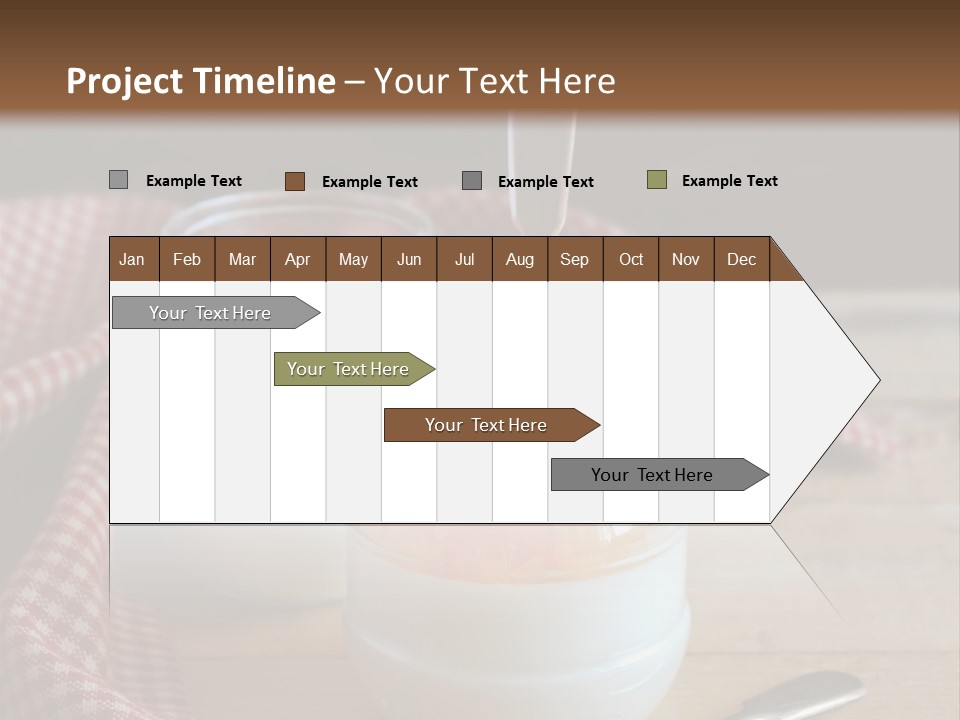 Project Timeline – Your Text Here

Example Text
Example Text
Example Text
Example Text

| Jan | Feb | Mar | Apr | May | Jun | Jul | Aug | Sep | Oct | Nov | Dec |
|---|---|---|---|---|---|---|---|---|---|---|---|

Your Text Here
Your Text Here
Your Text Here
Your Text Here